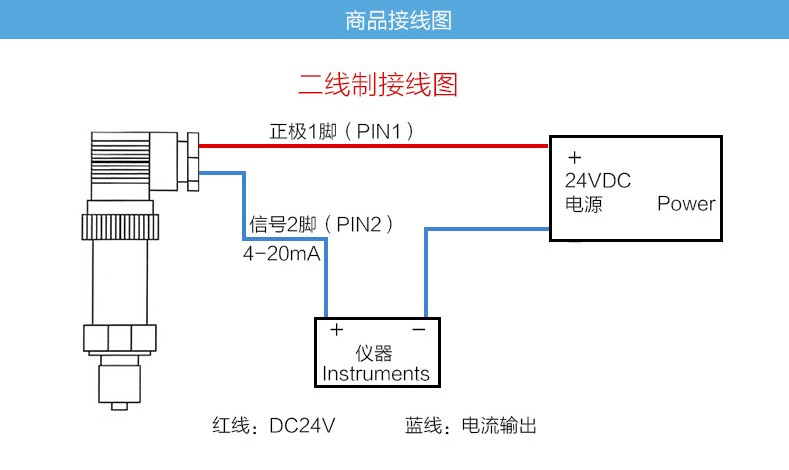 商品接线图

二线制接线图

正极1脚（PIN1）

+
24VDC
电源 Power

信号2脚（PIN2）
4-20mA

+ −
仪器
Instruments

红线：DC24V 蓝线：电流输出